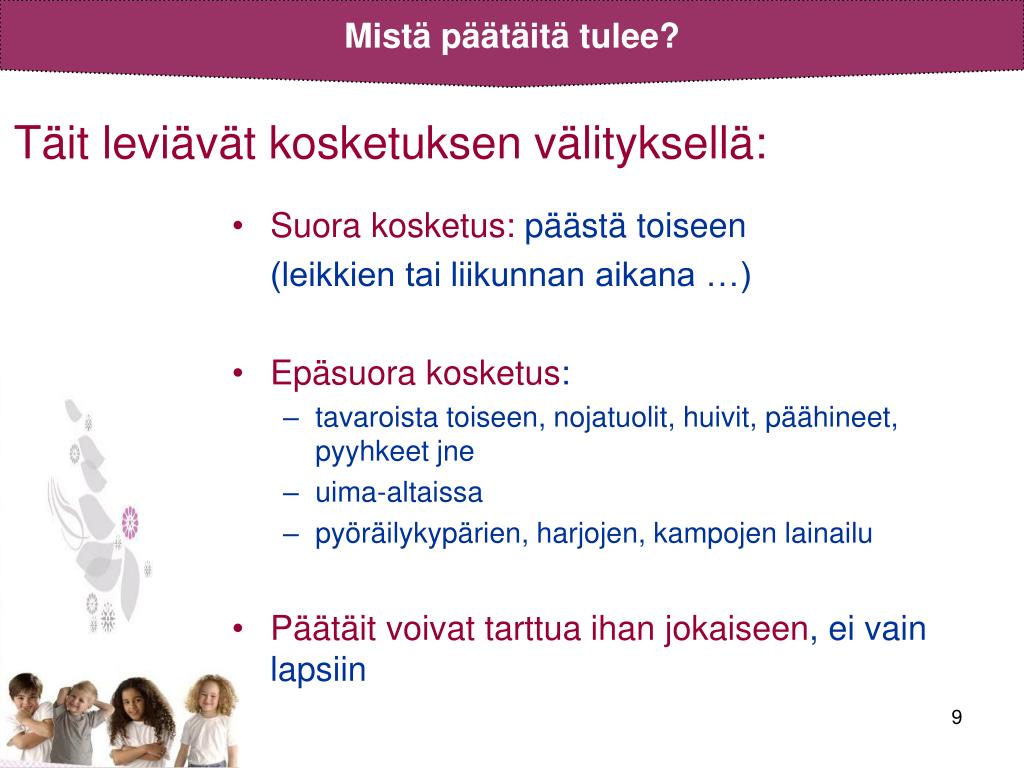 Mistä päätäitä tulee?

Täit leviävät kosketuksen välityksellä:

• Suora kosketus: päästä toiseen (leikkien tai liikunnan aikana …)

• Epäsuora kosketus:
– tavaroista toiseen, nojatuolit, huivit, päähineet, pyyhkeet jne
– uima-altaissa
– pyöräilykypärien, harjojen, kampojen lainailu

• Päätäit voivat tarttua ihan jokaiseen, ei vain lapsiin

9